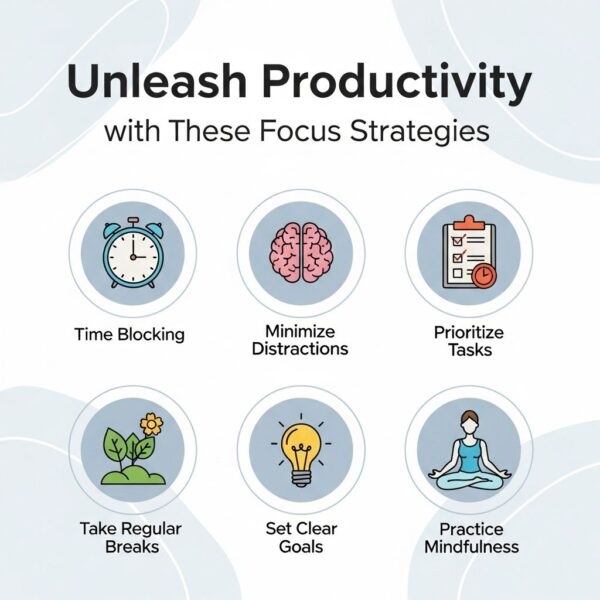 Unleash Productivity

with These Focus Strategies

Time Blocking

Minimize Distractions

Prioritize Tasks

Take Regular Breaks

Set Clear Goals

Practice Mindfulness